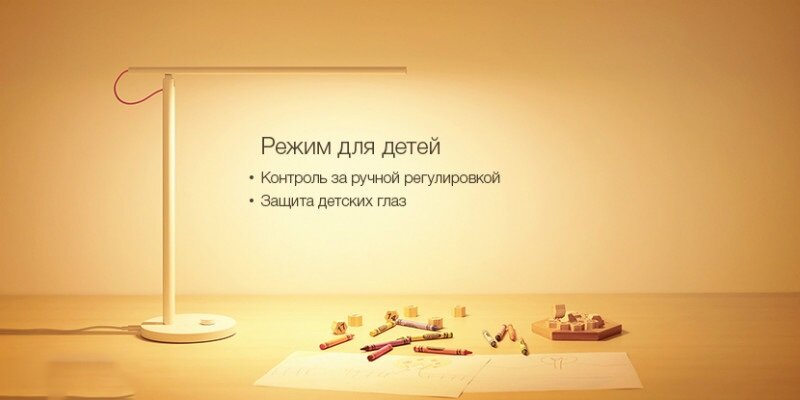 Режим для детей

• Контроль за ручной регулировкой
• Защита детских глаз